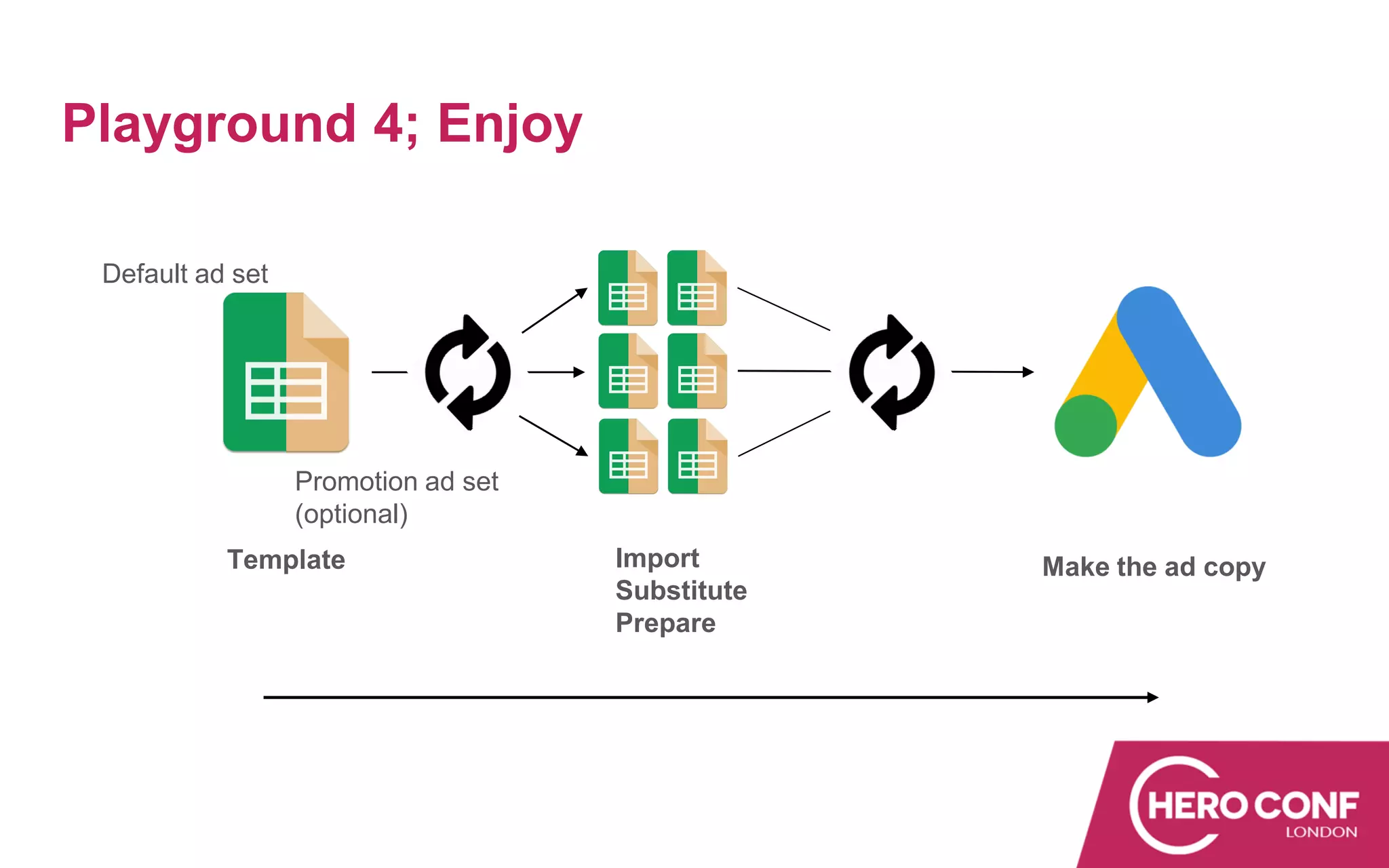 Playground 4; Enjoy

Default ad set

Promotion ad set (optional)

Template

Import
Substitute
Prepare

Make the ad copy

HERO CONF
LONDON